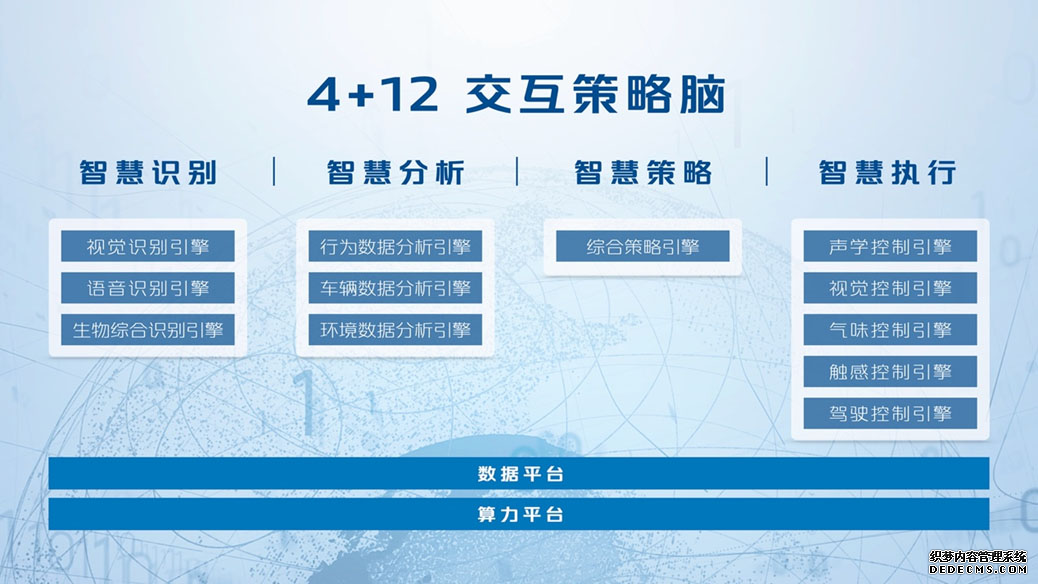 4+12 交互策略脑

智慧识别

视觉识别引擎
语音识别引擎
生物综合识别引擎

智慧分析

行为数据分析引擎
车辆数据分析引擎
环境数据分析引擎

智慧策略

综合策略引擎

智慧执行

声学控制引擎
视觉控制引擎
气味控制引擎
触感控制引擎
驾驶控制引擎

数据平台
算力平台

织梦内容管理系统
DEDECMS.COM